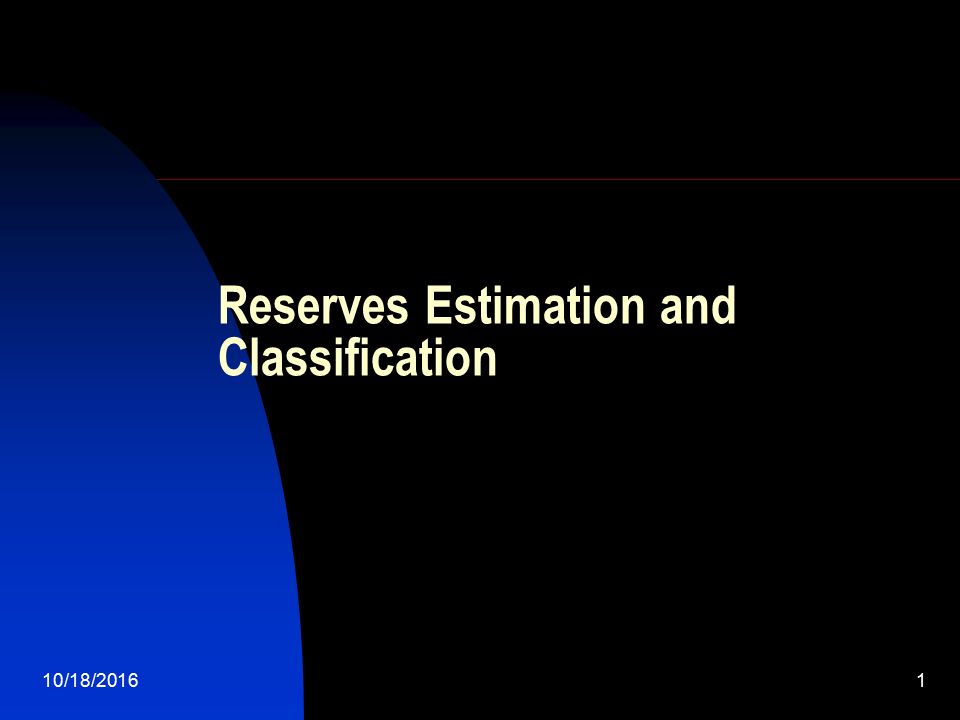 Reserves Estimation and Classification

10/18/2016

1